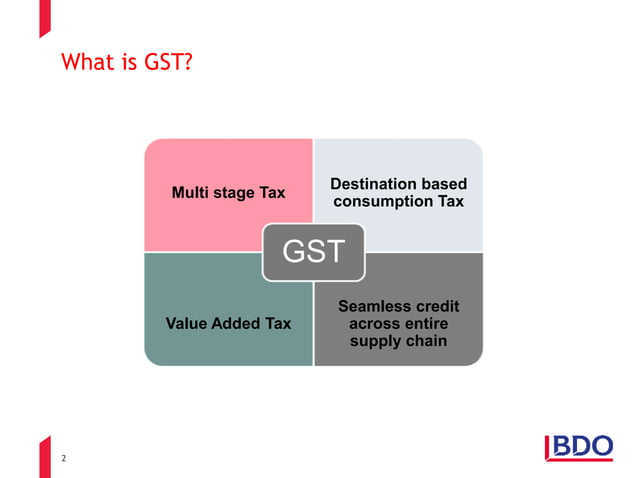 What is GST?

Multi stage Tax

Destination based consumption Tax

GST

Value Added Tax

Seamless credit across entire supply chain

2

BDO